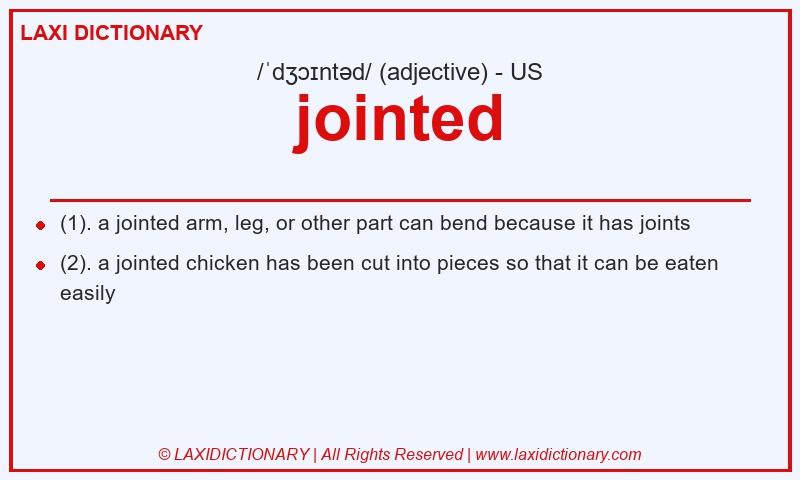 LAXI DICTIONARY

/ˈdʒɔɪntəd/ (adjective) - US

jointed

- (1). a jointed arm, leg, or other part can bend because it has joints
- (2). a jointed chicken has been cut into pieces so that it can be eaten easily

© LAXIDICTIONARY | All Rights Reserved | www.laxidictionary.com